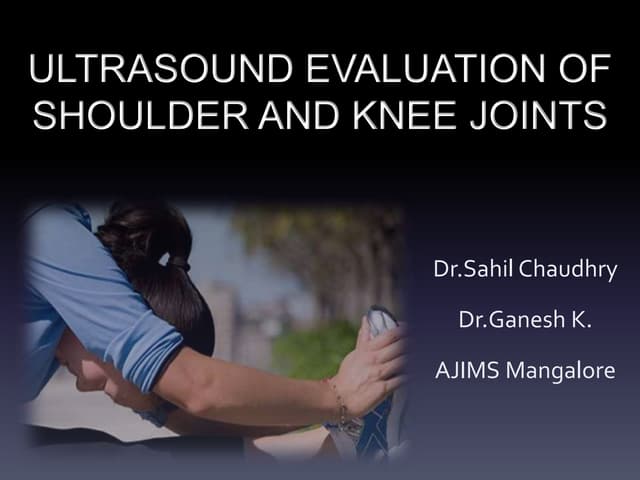 ULTRASOUND EVALUATION OF SHOULDER AND KNEE JOINTS

Dr.Sahil Chaudhry

Dr.Ganesh K.

AJIMS Mangalore